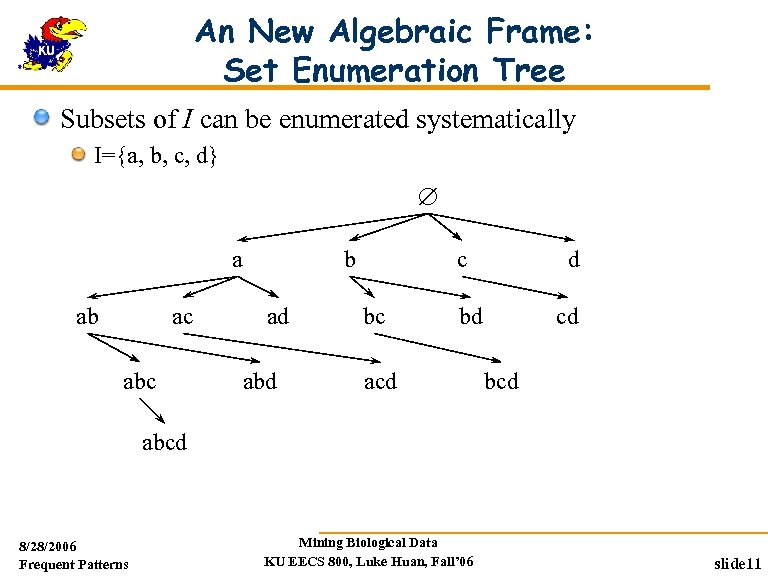 KU

An New Algebraic Frame:
Set Enumeration Tree

Subsets of $I$ can be enumerated systematically

I={a, b, c, d}

$\emptyset$

a b c d

ab ac ad bc bd cd

abc abd acd bcd

abcd

8/28/2006
Frequent Patterns

Mining Biological Data
KU EECS 800, Luke Huan, Fall'06

slide11